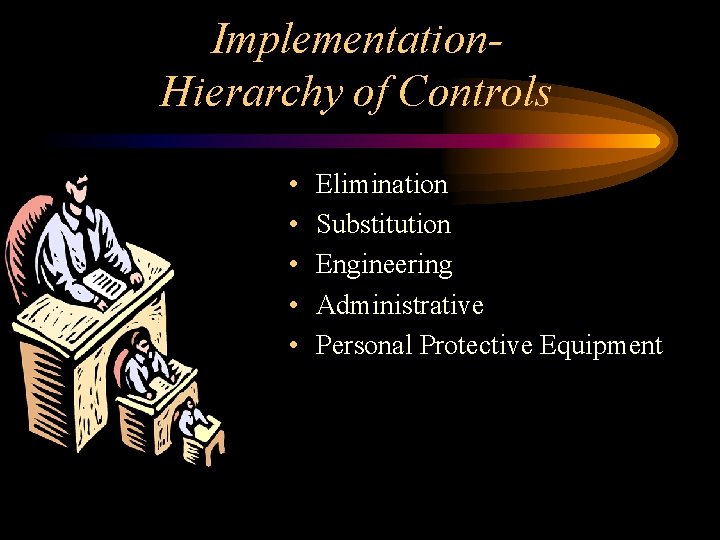 Implementation-
Hierarchy of Controls

• Elimination
• Substitution
• Engineering
• Administrative
• Personal Protective Equipment